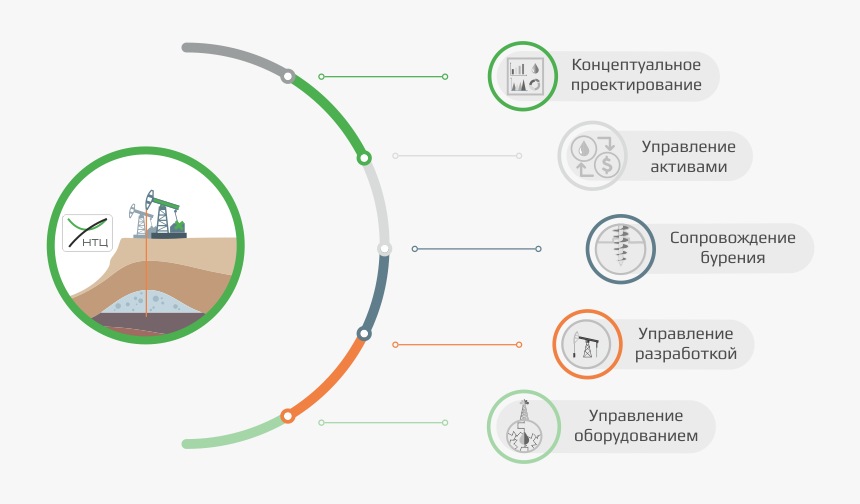 НТЦ

Концептуальное проектирование

Управление активами

Сопровождение бурения

Управление разработкой

Управление оборудованием